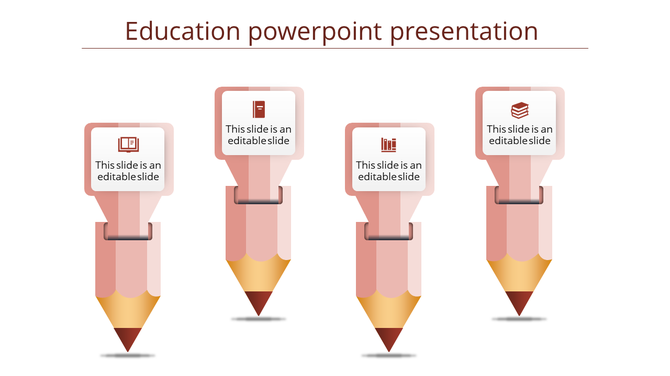 Education powerpoint presentation

This slide is an editable slide

This slide is an editable slide

This slide is an editable slide

This slide is an editable slide